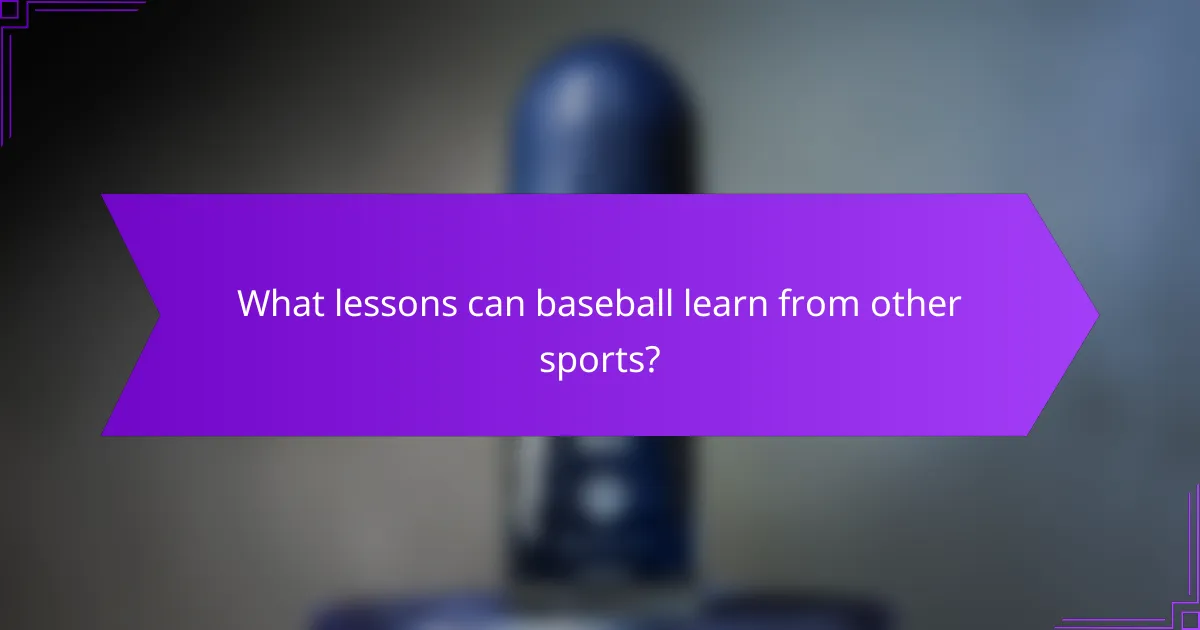 What lessons can baseball learn from other sports?